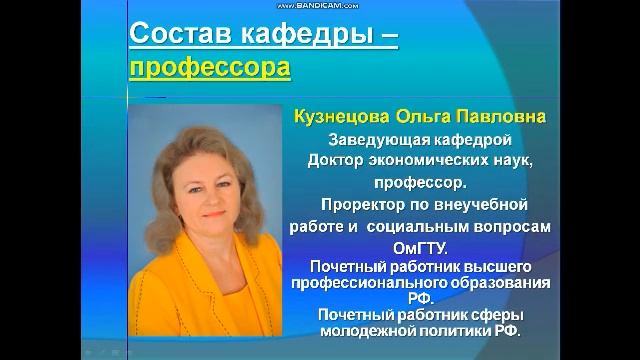 www.BANDICAM.com

Состав кафедры – профессора

Кузнецова Ольга Павловна

Заведующая кафедрой Доктор экономических наук, профессор.

Проректор по внеучебной работе и социальным вопросам ОмГТУ.

Почетный работник высшего профессионального образования РФ.

Почетный работник сферы молодежной политики РФ.